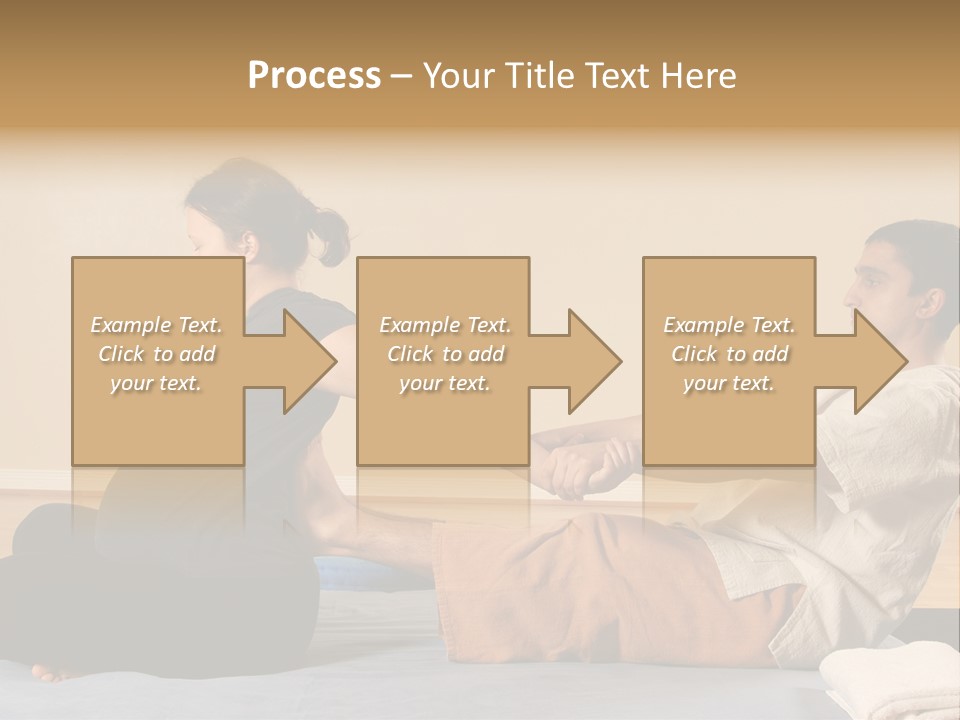 Process – Your Title Text Here

Example Text. Click to add your text.

Example Text. Click to add your text.

Example Text. Click to add your text.